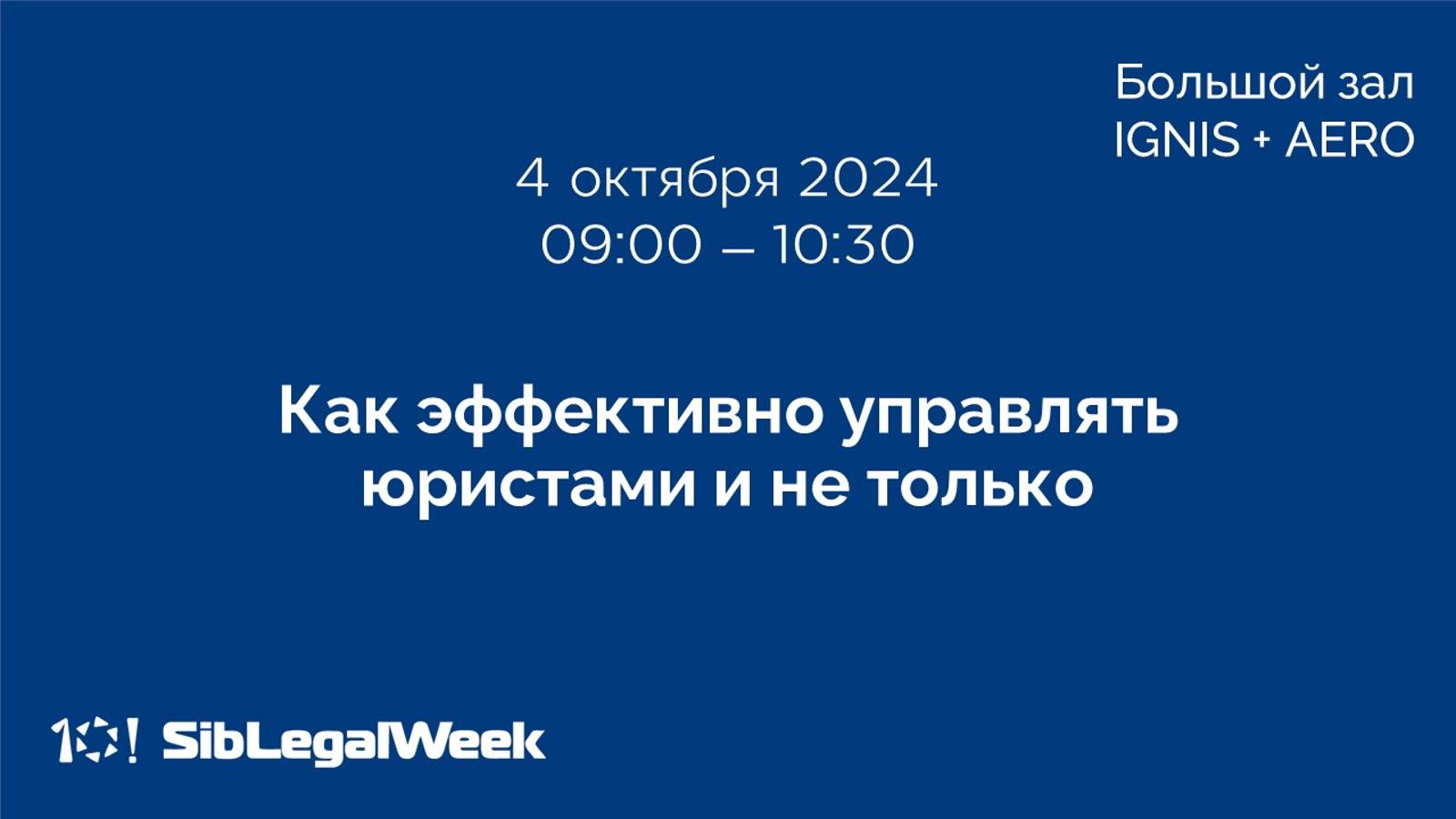 Большой зал
IGNIS + AERO

4 октября 2024
09:00 – 10:30

Как эффективно управлять юристами и не только

10! SibLegalWeek